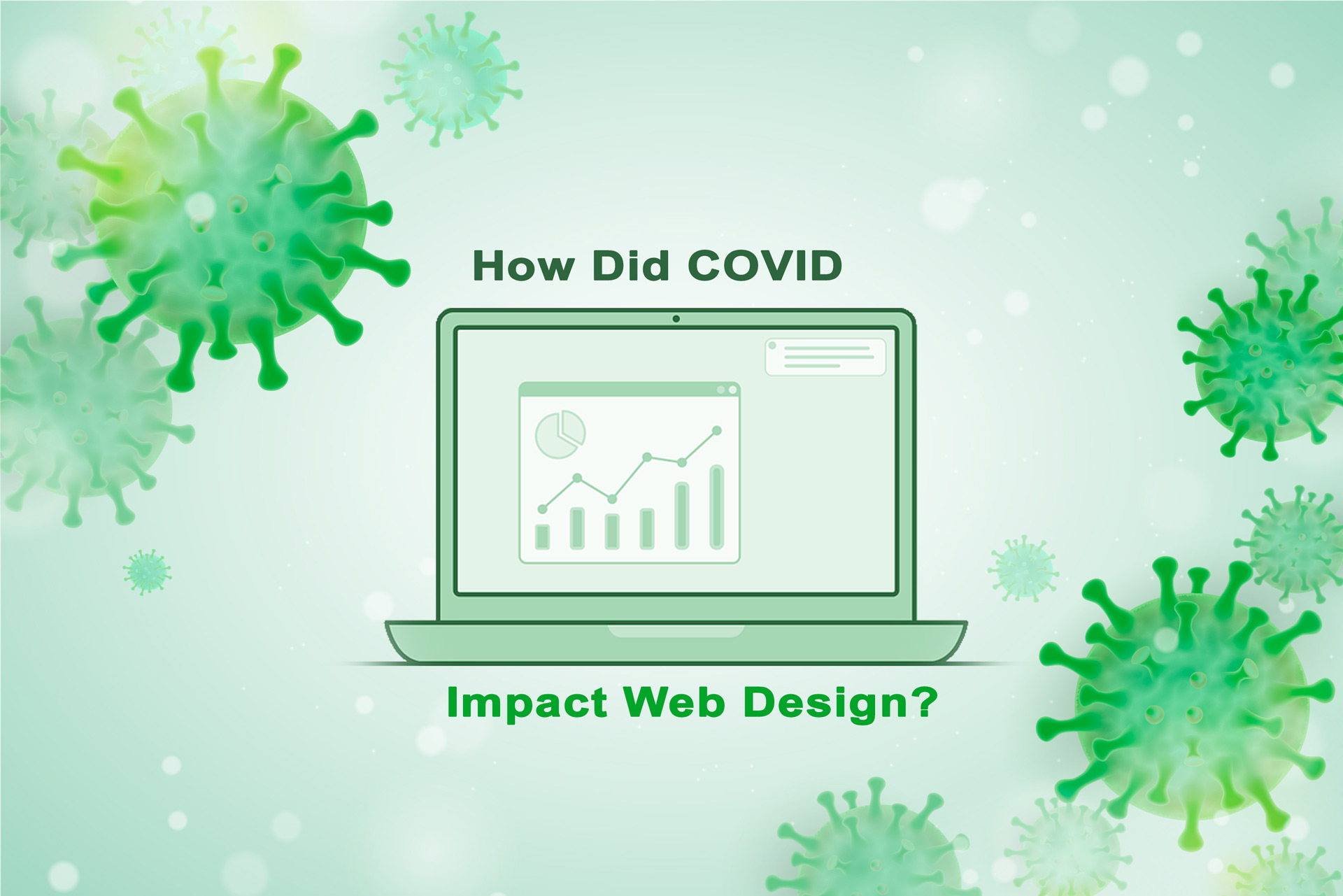 How Did COVID

Impact Web Design?